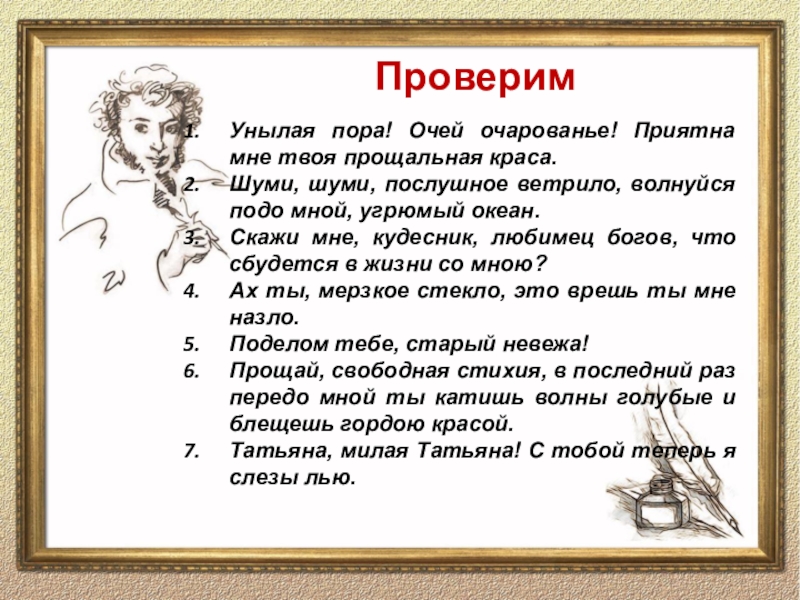 Проверим

1. Унылая пора! Очей очарованье! Приятна мне твоя прощальная краса.
2. Шуми, шуми, послушное ветрило, волнуйся подо мной, угрюмый океан.
3. Скажи мне, кудесник, любимец богов, что сбудется в жизни со мною?
4. Ах ты, мерзкое стекло, это врешь ты мне назло.
5. Поделом тебе, старый невежа!
6. Прощай, свободная стихия, в последний раз передо мной ты катишь волны голубые и блещешь гордою красой.
7. Татьяна, милая Татьяна! С тобой теперь я слезы лью.